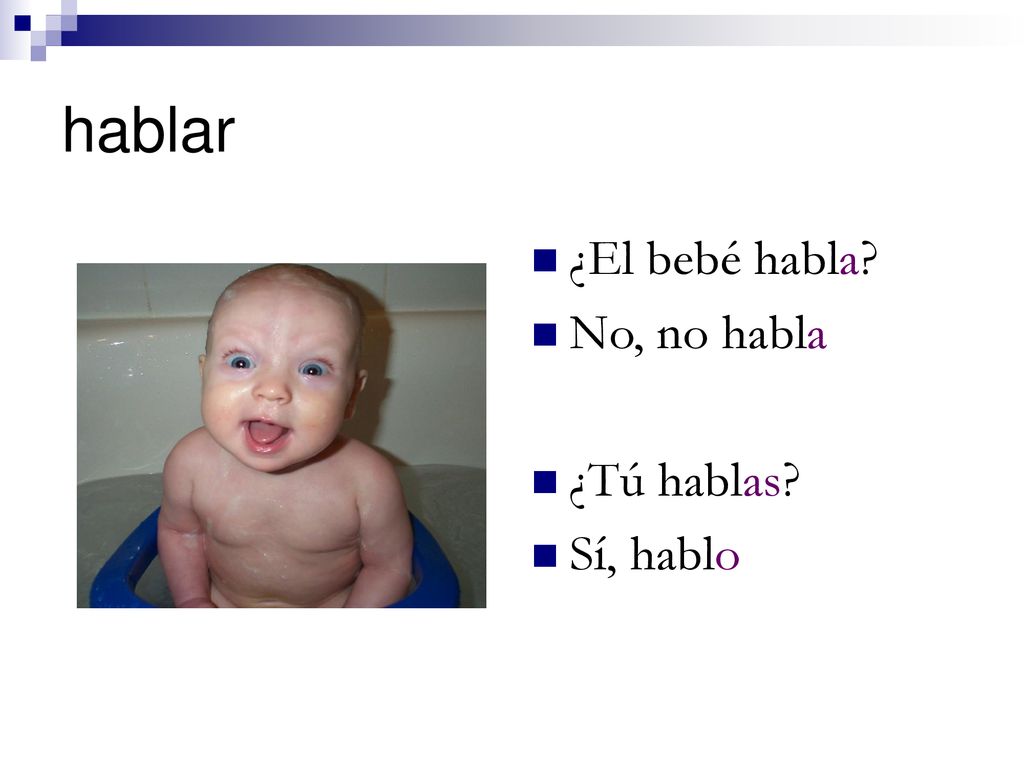 hablar

¿El bebé habla?

No, no habla

¿Tú hablas?

Sí, hablo